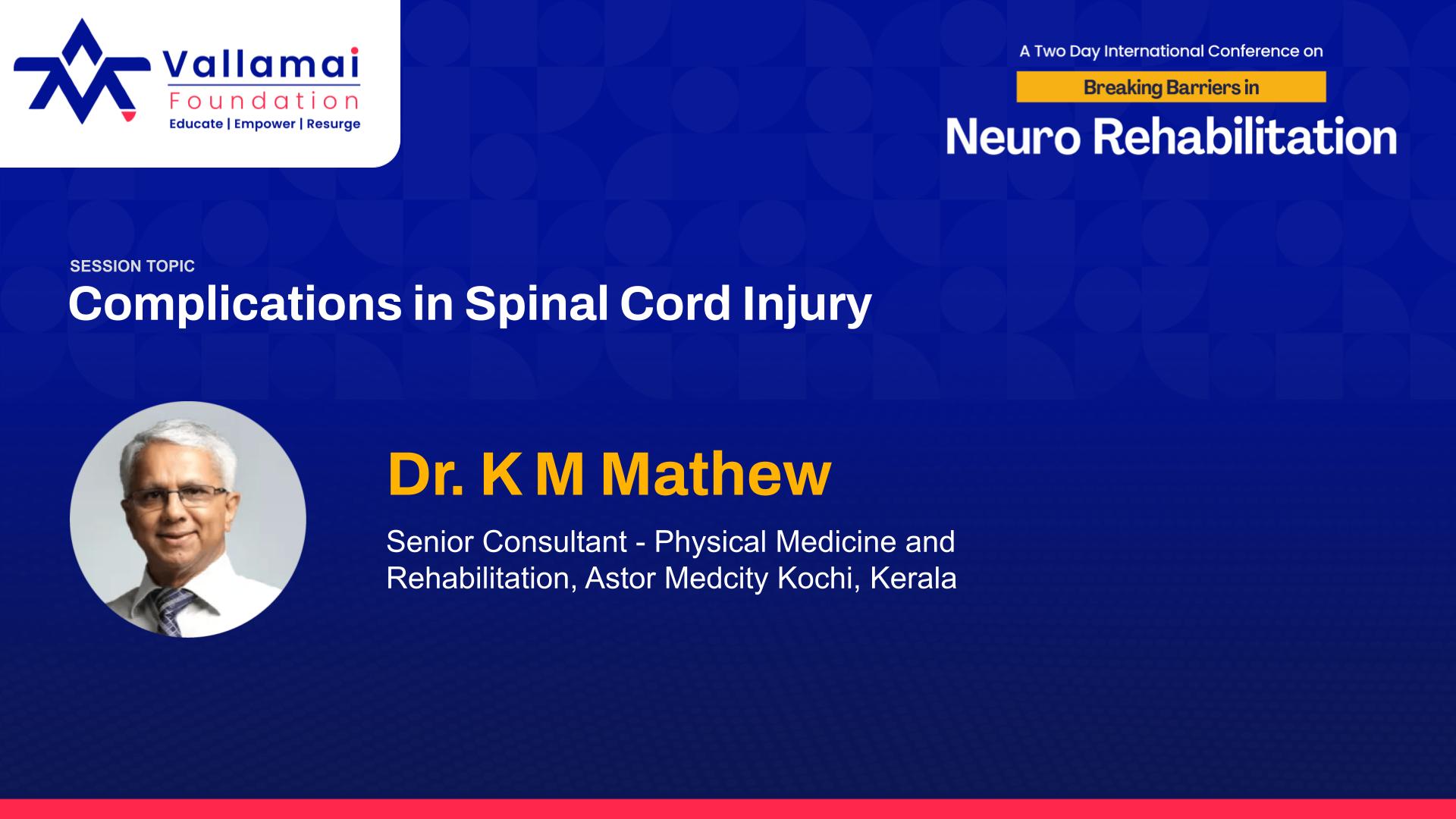 Vallamai
Foundation
Educate | Empower | Resurge

A Two Day International Conference on
Breaking Barriers in
Neuro Rehabilitation

SESSION TOPIC
Complications in Spinal Cord Injury

Dr. K M Mathew

Senior Consultant - Physical Medicine and Rehabilitation, Astor Medcity Kochi, Kerala